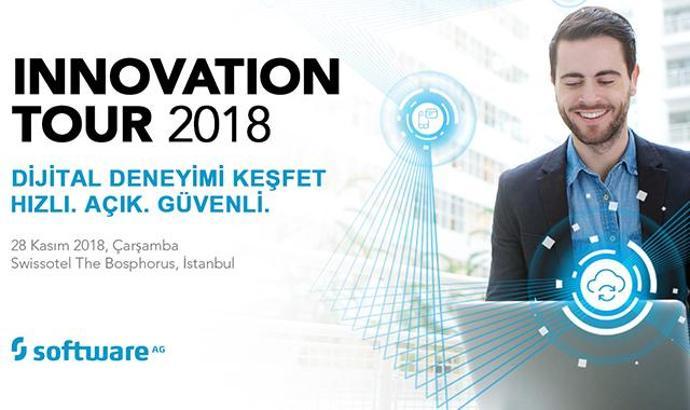 INNOVATION TOUR 2018

DİJİTAL DENEYİMİ KEŞFET
HIZLI. AÇIK. GÜVENLİ.

28 Kasım 2018, Çarşamba
Swissotel The Bosphorus, İstanbul

software AG